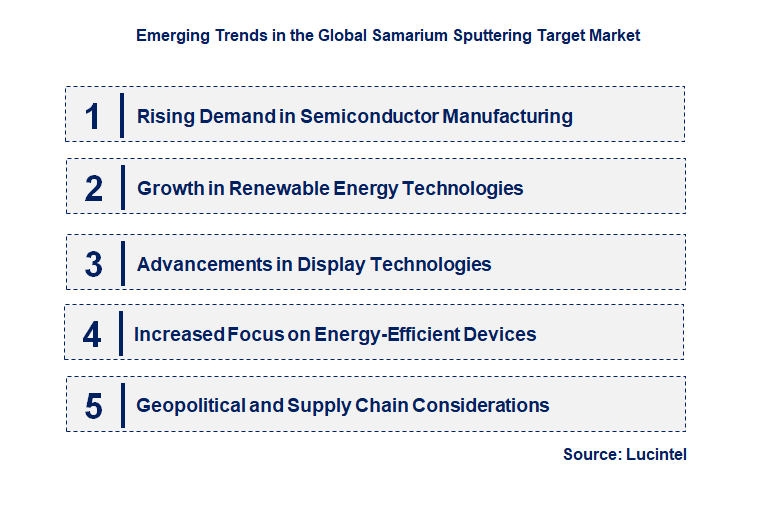 Emerging Trends in the Global Samarium Sputtering Target Market

1 Rising Demand in Semiconductor Manufacturing

2 Growth in Renewable Energy Technologies

3 Advancements in Display Technologies

4 Increased Focus on Energy-Efficient Devices

5 Geopolitical and Supply Chain Considerations

Source: Lucintel